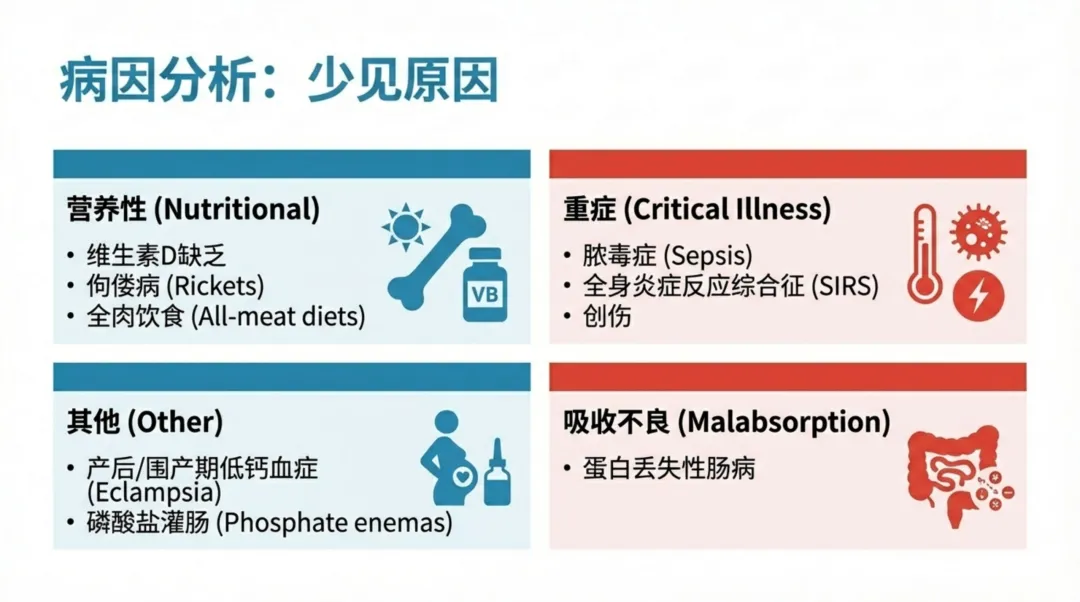 病因分析：少见原因

营养性 (Nutritional)
• 维生素D缺乏
• 佝偻病 (Rickets)
• 全肉饮食 (All-meat diets)

VB

重症 (Critical Illness)
• 脓毒症 (Sepsis)
• 全身炎症反应综合征 (SIRS)
• 创伤

其他 (Other)
• 产后/围产期低钙血症 (Eclampsia)
• 磷酸盐灌肠 (Phosphate enemas)

吸收不良 (Malabsorption)
• 蛋白丢失性肠病